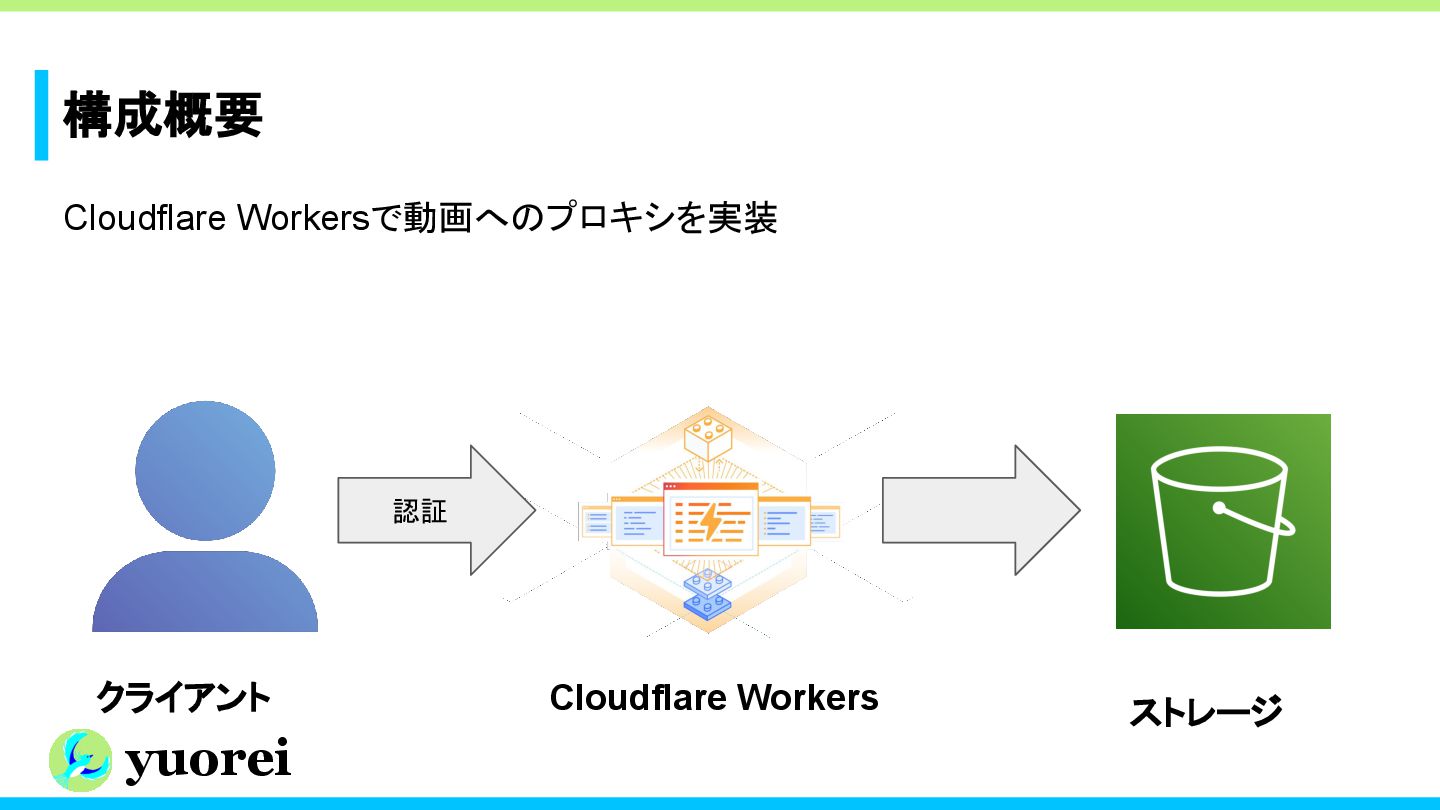 構成概要

Cloudflare Workersで動画へのプロキシを実装

認証

クライアント

Cloudflare Workers

ストレージ

yuorei